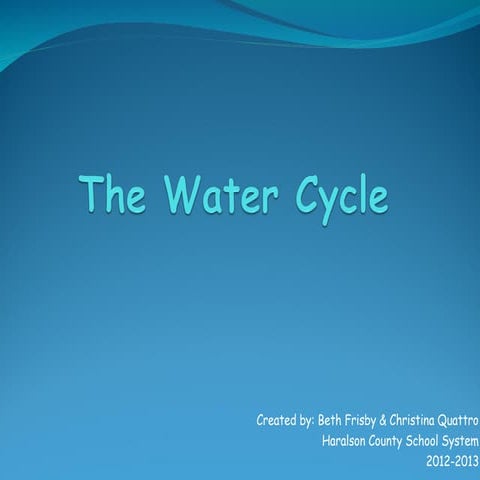 The Water Cycle

Created by: Beth Frisby & Christina Quattro
Haralson County School System
2012-2013